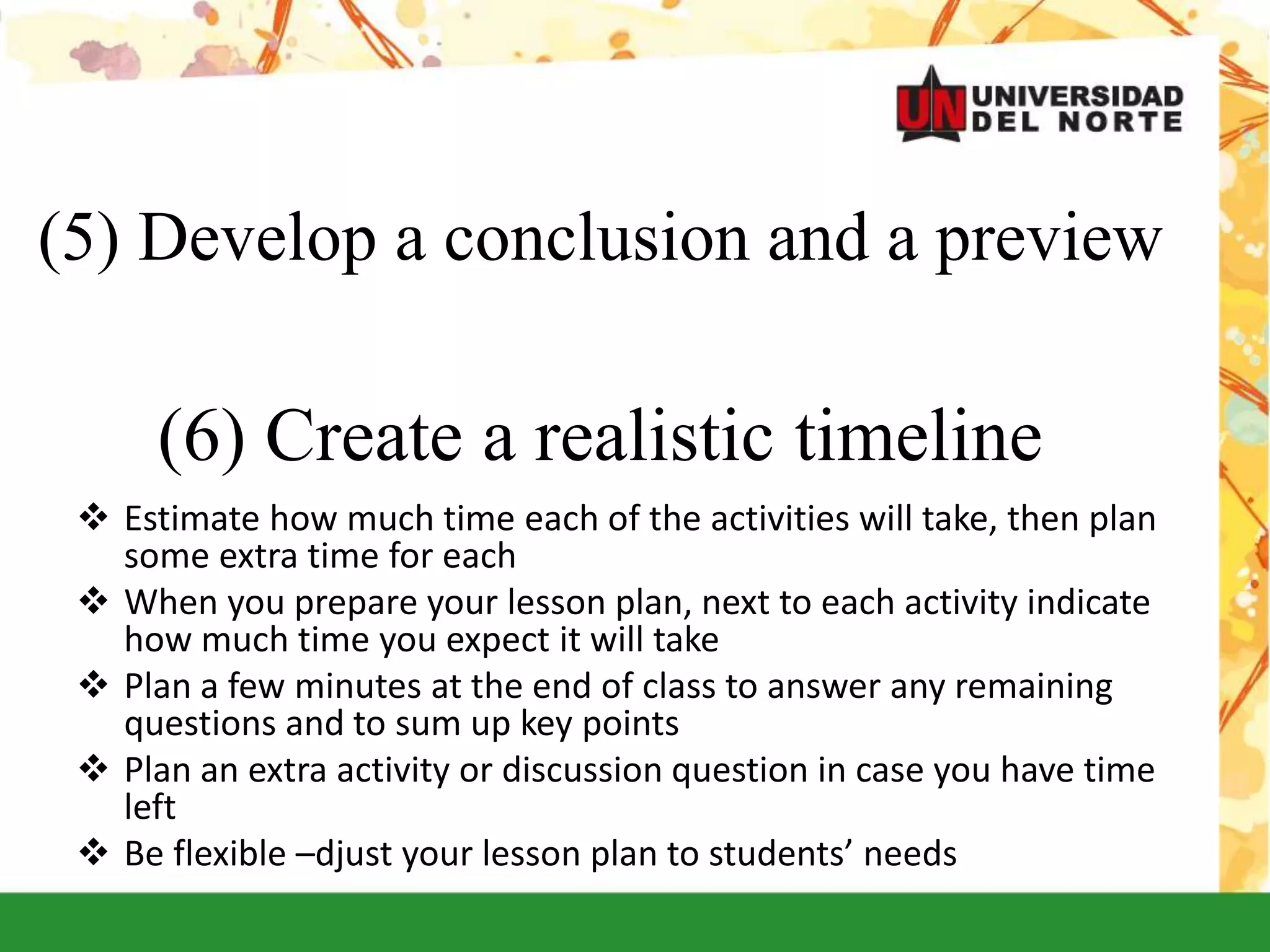 UN UNIVERSIDAD DEL NORTE

(5) Develop a conclusion and a preview

(6) Create a realistic timeline

❖ Estimate how much time each of the activities will take, then plan some extra time for each
❖ When you prepare your lesson plan, next to each activity indicate how much time you expect it will take
❖ Plan a few minutes at the end of class to answer any remaining questions and to sum up key points
❖ Plan an extra activity or discussion question in case you have time left
❖ Be flexible –djust your lesson plan to students’ needs